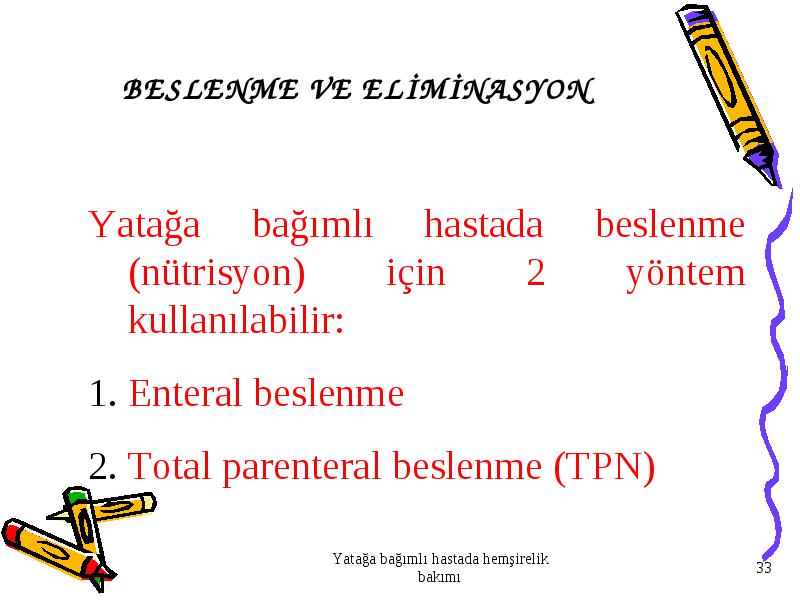 BESLENME VE ELİMİNASYON

Yatağa bağımlı hastada beslenme (nütrisyon) için 2 yöntem kullanılabilir:

1. Enteral beslenme

2. Total parenteral beslenme (TPN)

Yatağa bağımlı hastada hemşirelik bakımı

33